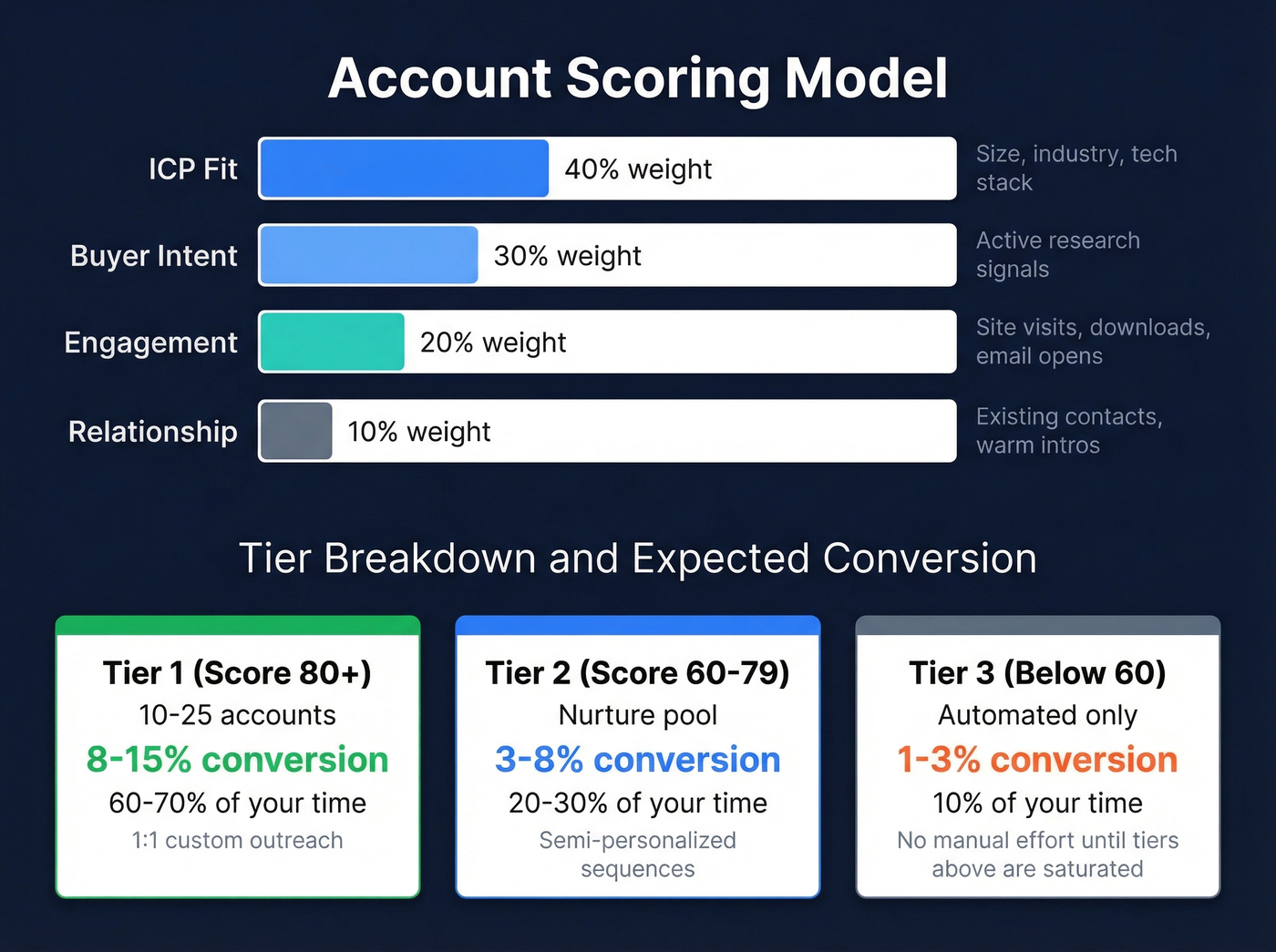 Account Scoring Model

ICP Fit 40% weight Size, industry, tech stack

Buyer Intent 30% weight Active research signals

Engagement 20% weight Site visits, downloads, email opens

Relationship 10% weight Existing contacts, warm intros

Tier Breakdown and Expected Conversion

Tier 1 (Score 80+)
10-25 accounts
8-15% conversion
60-70% of your time
1:1 custom outreach

Tier 2 (Score 60-79)
Nurture pool
3-8% conversion
20-30% of your time
Semi-personalized sequences

Tier 3 (Below 60)
Automated only
1-3% conversion
10% of your time
No manual effort until tiers above are saturated